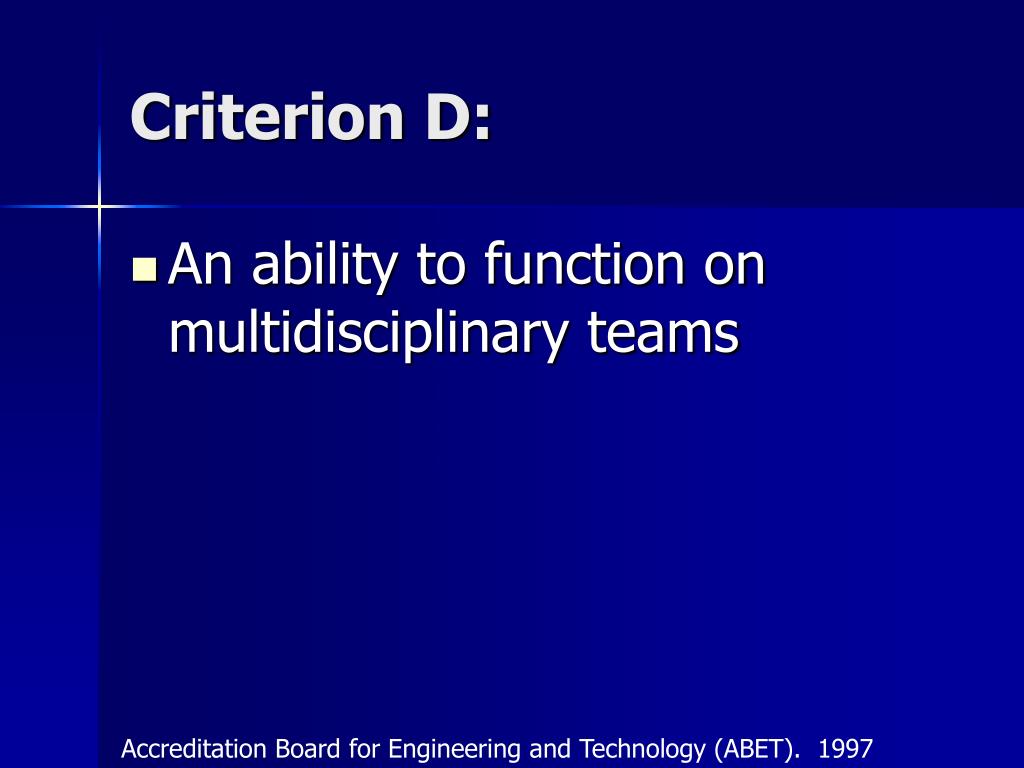 Criterion D:

An ability to function on multidisciplinary teams

Accreditation Board for Engineering and Technology (ABET). 1997